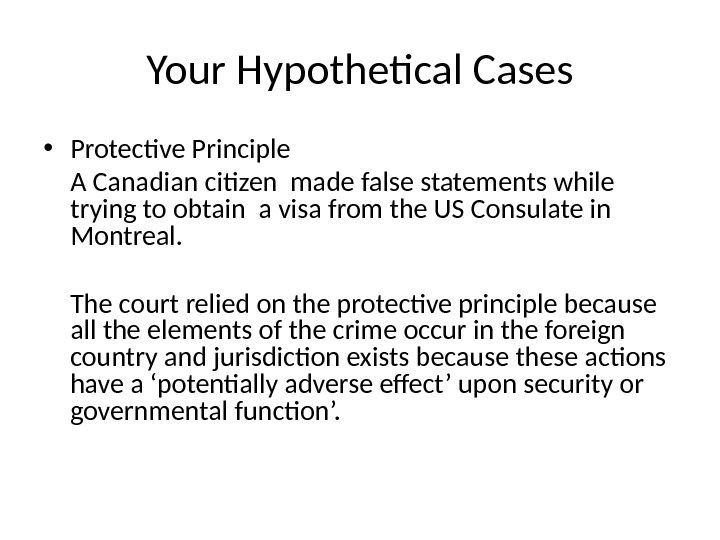 Your Hypothetical Cases

• Protective Principle

A Canadian citizen made false statements while trying to obtain a visa from the US Consulate in Montreal.

The court relied on the protective principle because all the elements of the crime occur in the foreign country and jurisdiction exists because these actions have a ‘potentially adverse effect’ upon security or governmental function’.